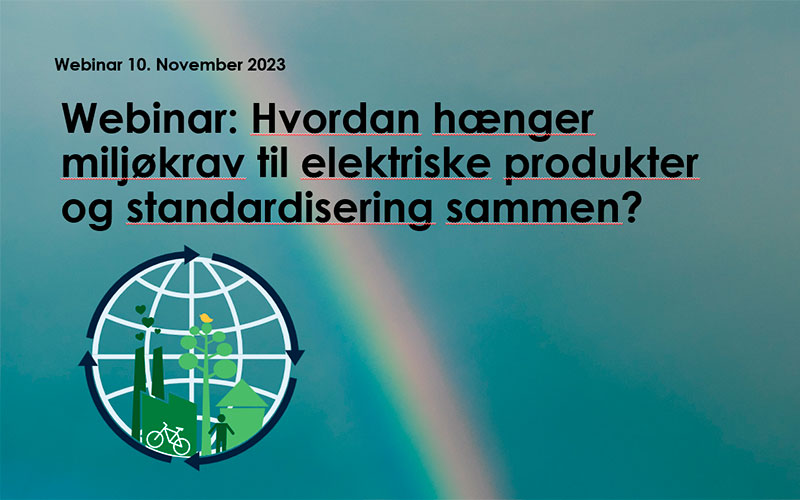 Webinar 10. November 2023

Webinar: Hvordan hænger miljøkrav til elektriske produkter og standardisering sammen?